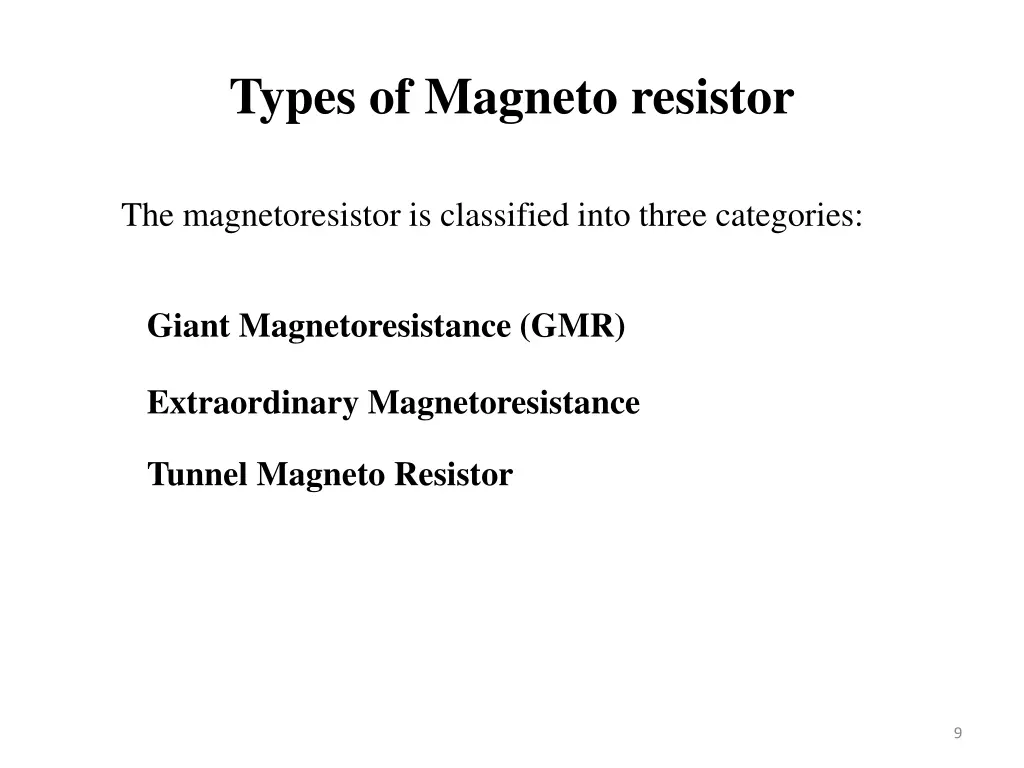 Types of Magneto resistor

The magnetoresistor is classified into three categories:

Giant Magnetoresistance (GMR)

Extraordinary Magnetoresistance

Tunnel Magneto Resistor

9